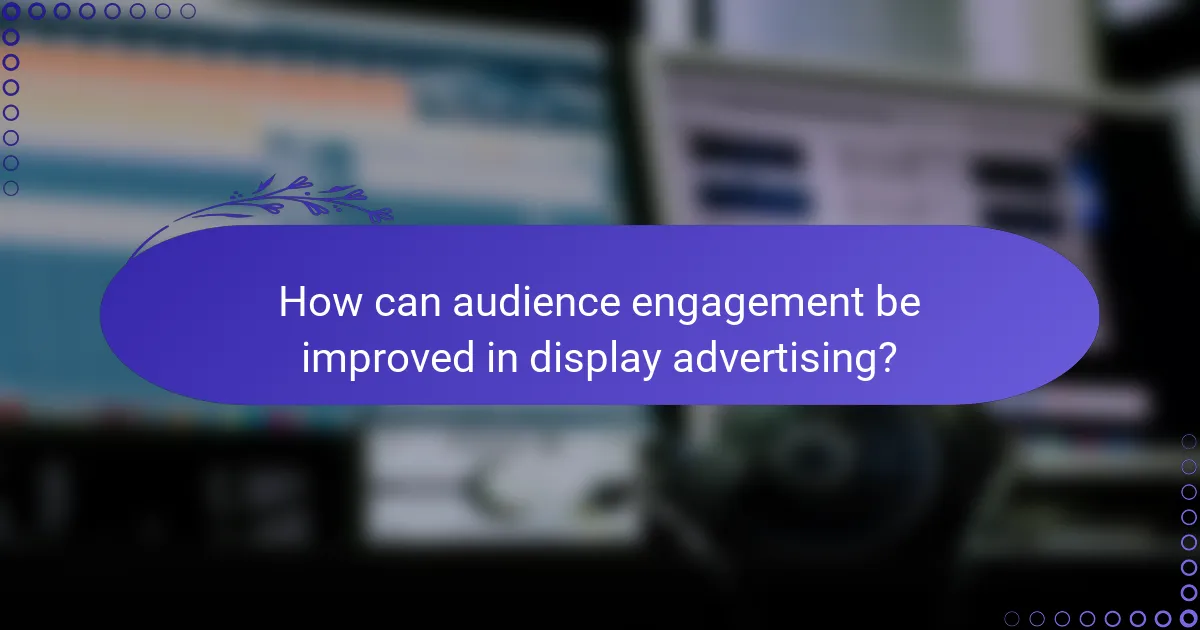 How can audience engagement be improved in display advertising?